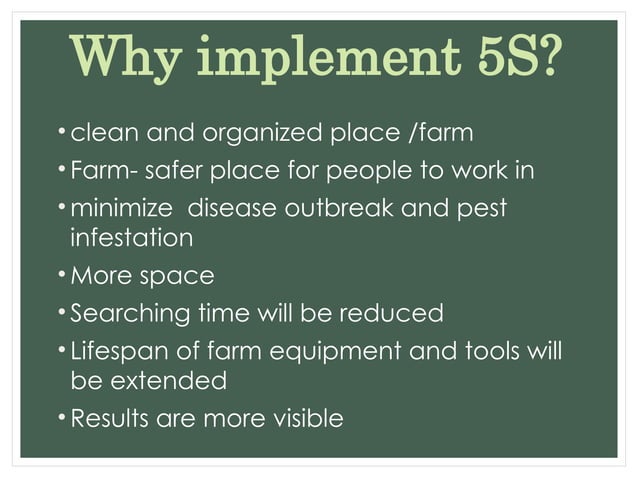 Why implement 5S?

• clean and organized place /farm
• Farm- safer place for people to work in
• minimize disease outbreak and pest infestation
• More space
• Searching time will be reduced
• Lifespan of farm equipment and tools will be extended
• Results are more visible